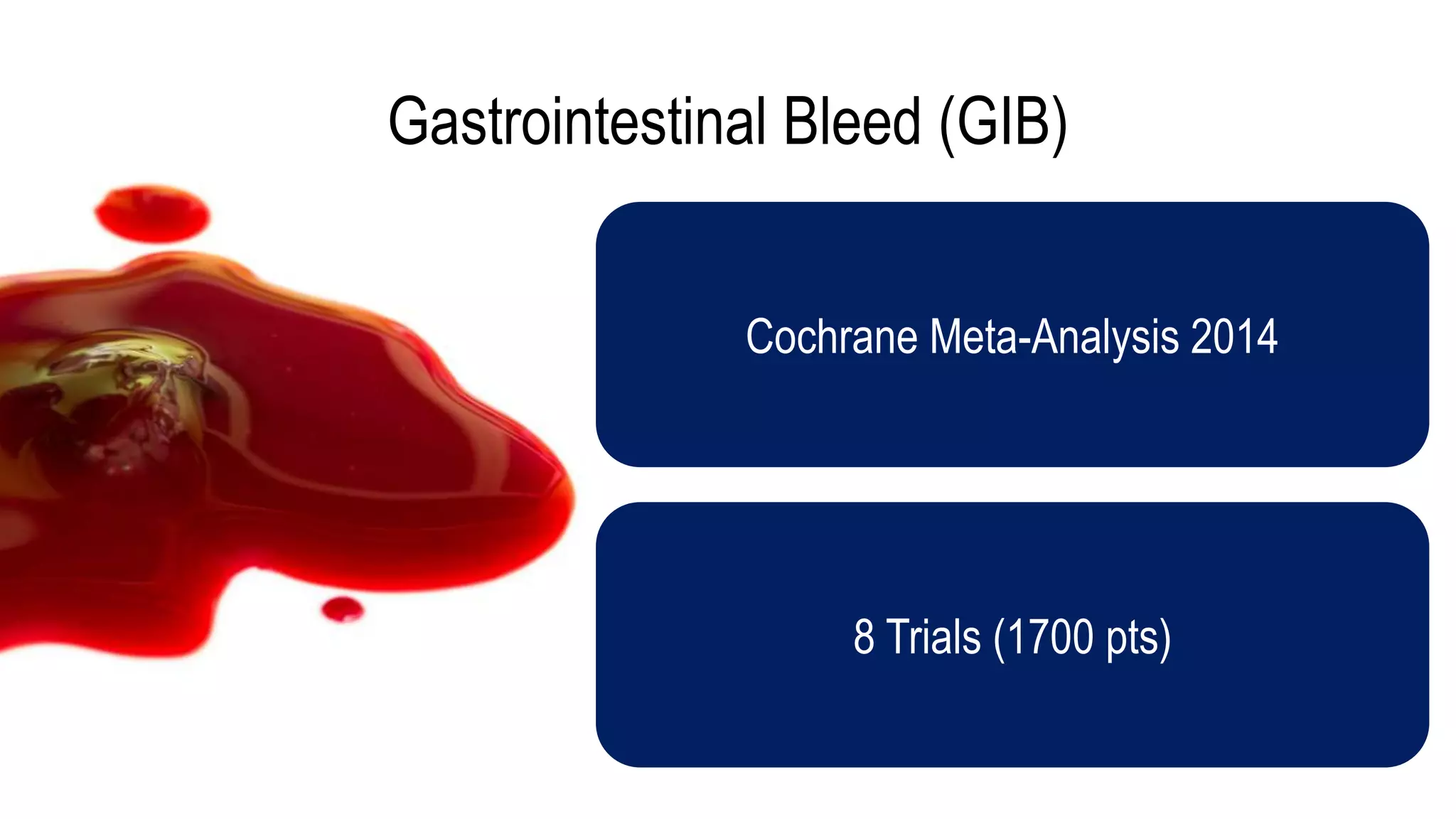 Gastrointestinal Bleed (GIB)

Cochrane Meta-Analysis 2014

8 Trials (1700 pts)